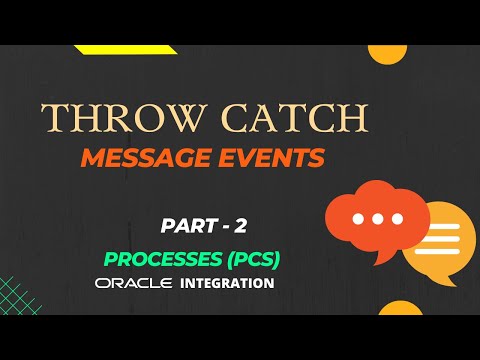 THROW CATCH
MESSAGE EVENTS

PART - 2

PROCESSES (PCS)
ORACLE INTEGRATION